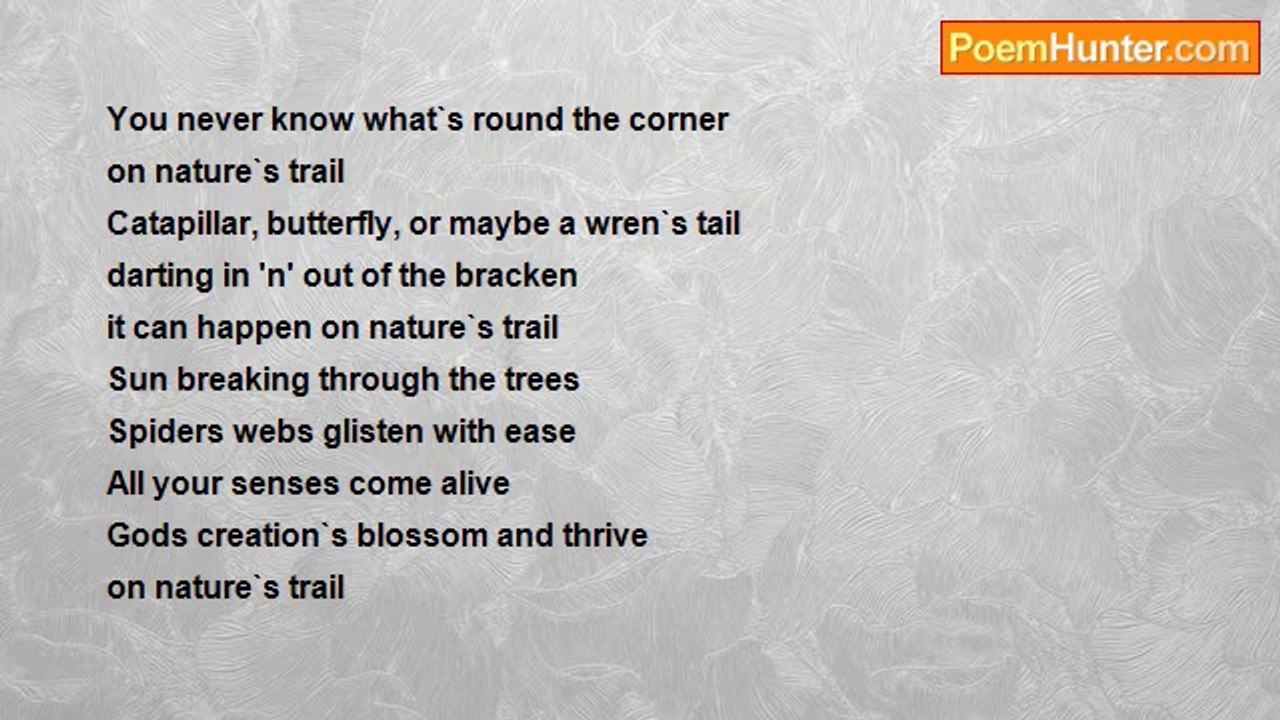 PoemHunter.com

You never know what`s round the corner
on nature`s trail
Catapillar, butterfly, or maybe a wren`s tail
darting in 'n' out of the bracken
it can happen on nature`s trail
Sun breaking through the trees
Spiders webs glisten with ease
All your senses come alive
Gods creation`s blossom and thrive
on nature`s trail